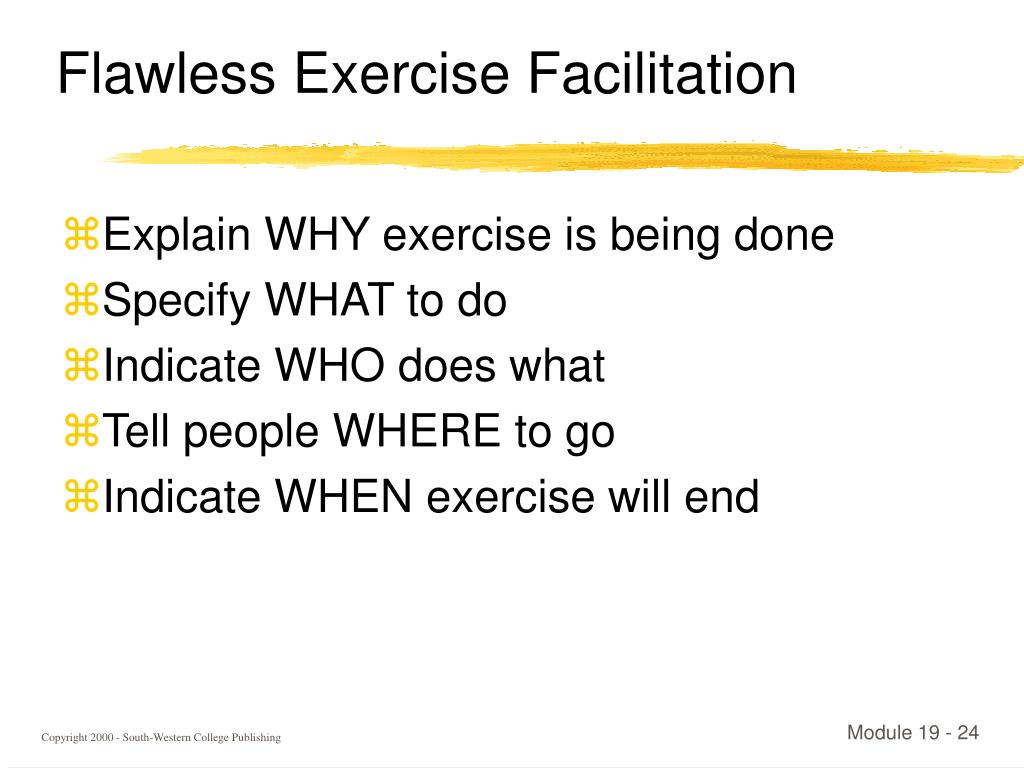 Flawless Exercise Facilitation

⌘Explain WHY exercise is being done
⌘Specify WHAT to do
⌘Indicate WHO does what
⌘Tell people WHERE to go
⌘Indicate WHEN exercise will end

Copyright 2000 - South-Western College Publishing

Module 19 - 24